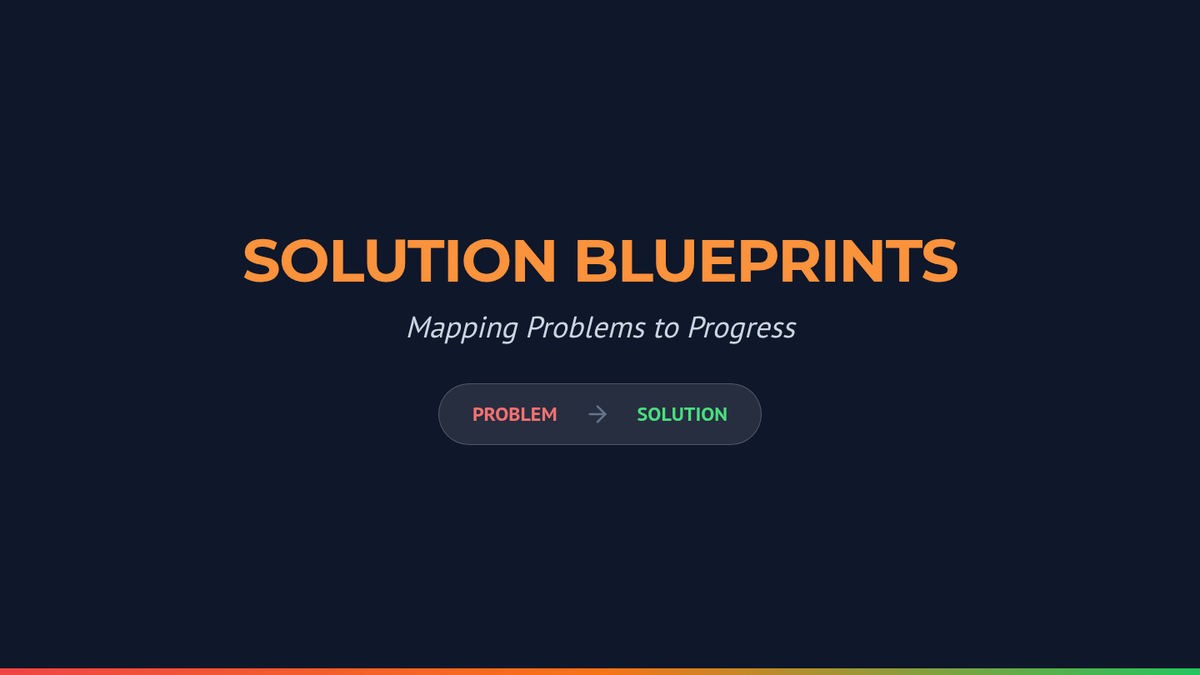 SOLUTION BLUEPRINTS

Mapping Problems to Progress

PROBLEM → SOLUTION